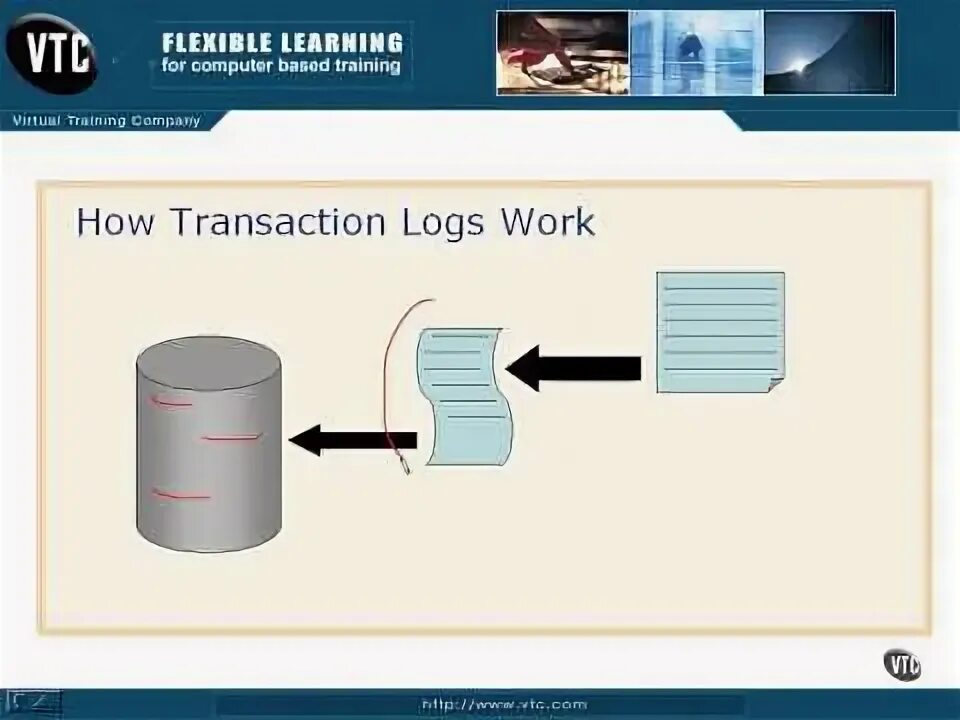 VTC

FLEXIBLE LEARNING
for computer based training

Virtual Training Company

How Transaction Logs Work

VTC

http://www.vtc.com